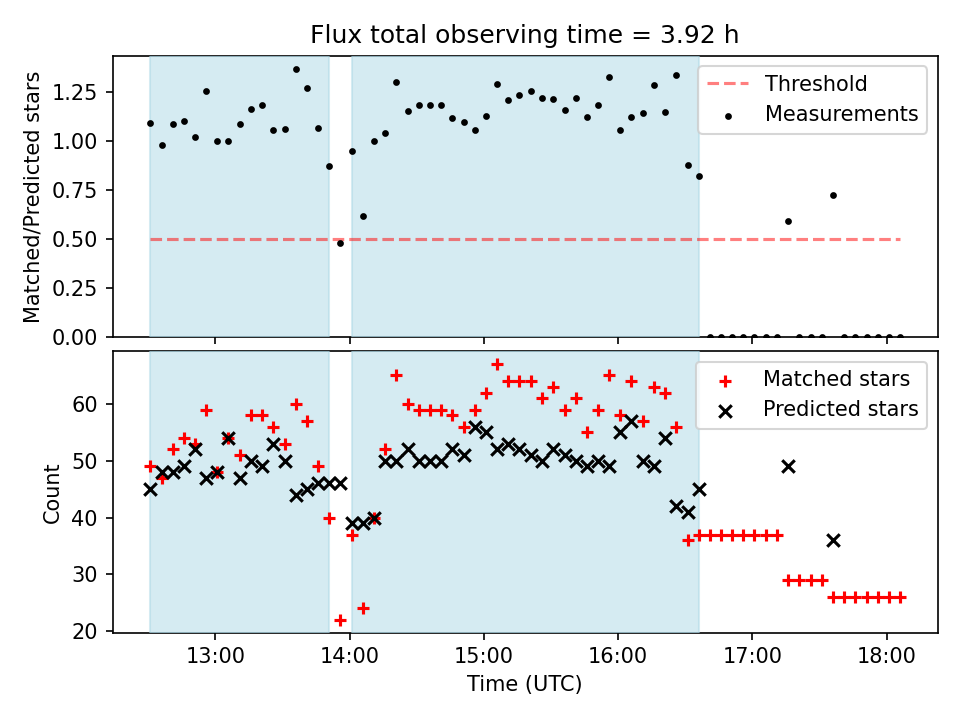 Flux total observing time = 3.92 h

Matched/Predicted stars

1.25
1.00
0.75
0.50
0.25
0.00

Threshold
Measurements

Count

60
50
40
30
20

Matched stars
Predicted stars

13:00
14:00
15:00
16:00
17:00
18:00

Time (UTC)